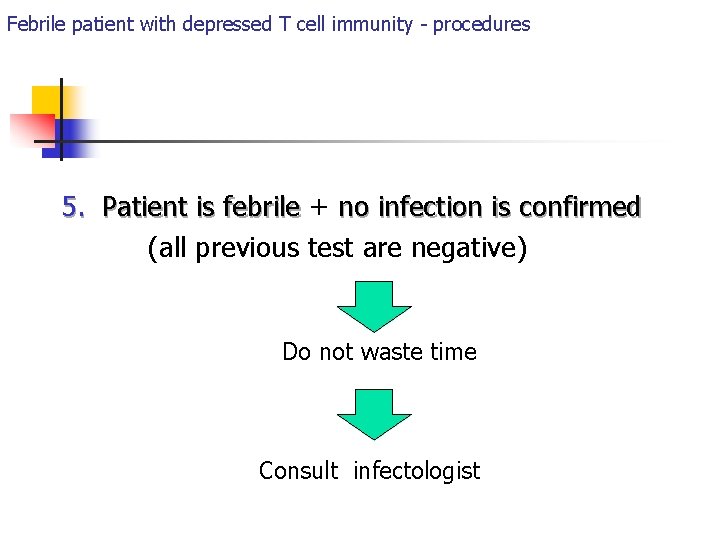 Febrile patient with depressed T cell immunity - procedures

5. Patient is febrile + no infection is confirmed (all previous test are negative)

Do not waste time

Consult infectologist